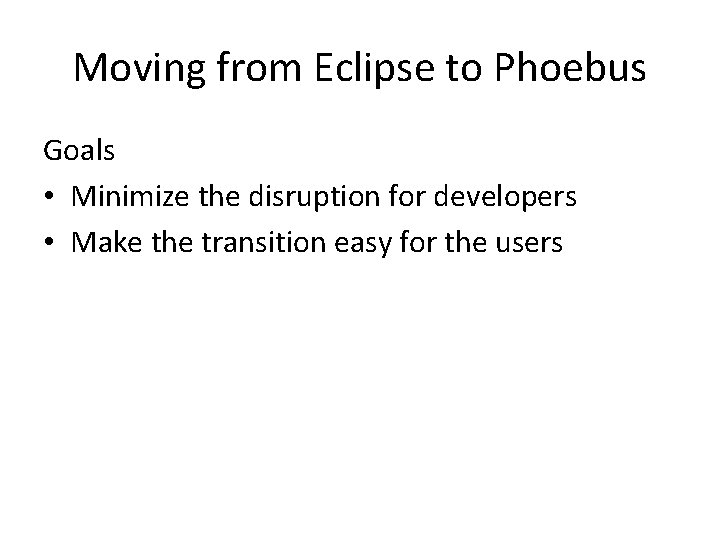 Moving from Eclipse to Phoebus

Goals

• Minimize the disruption for developers
• Make the transition easy for the users